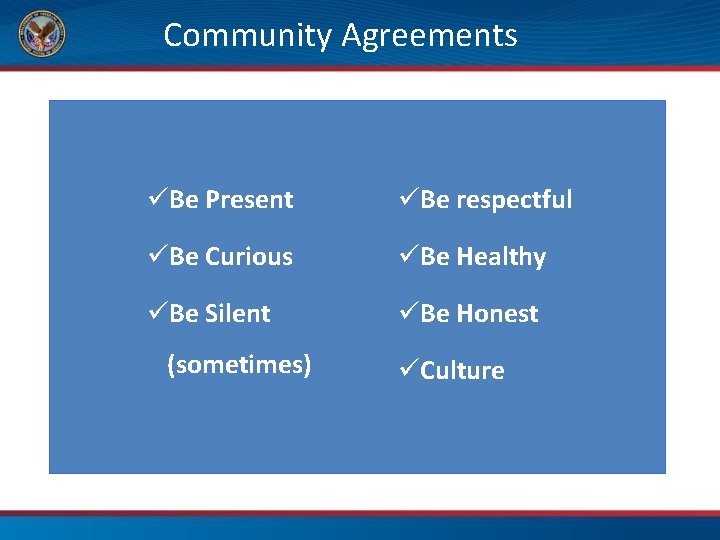 Community Agreements

✓Be Present

✓Be Curious

✓Be Silent (sometimes)

✓Be respectful

✓Be Healthy

✓Be Honest

✓Culture